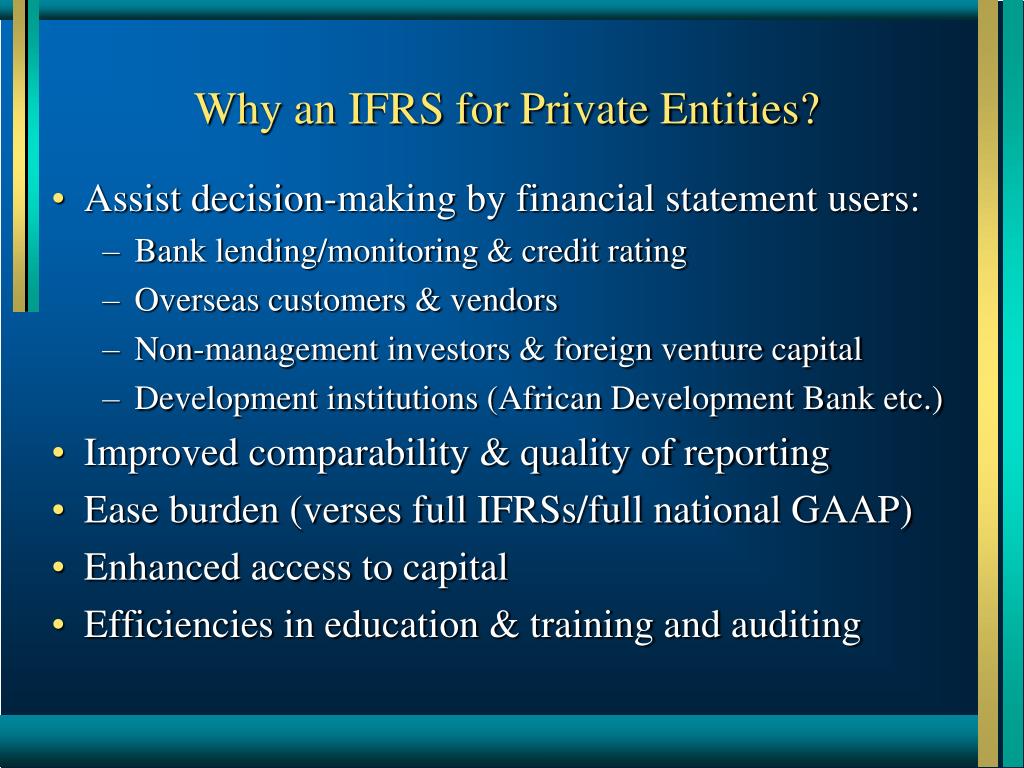 Why an IFRS for Private Entities?

• Assist decision-making by financial statement users:
  – Bank lending/monitoring & credit rating
  – Overseas customers & vendors
  – Non-management investors & foreign venture capital
  – Development institutions (African Development Bank etc.)
• Improved comparability & quality of reporting
• Ease burden (verses full IFRSs/full national GAAP)
• Enhanced access to capital
• Efficiencies in education & training and auditing